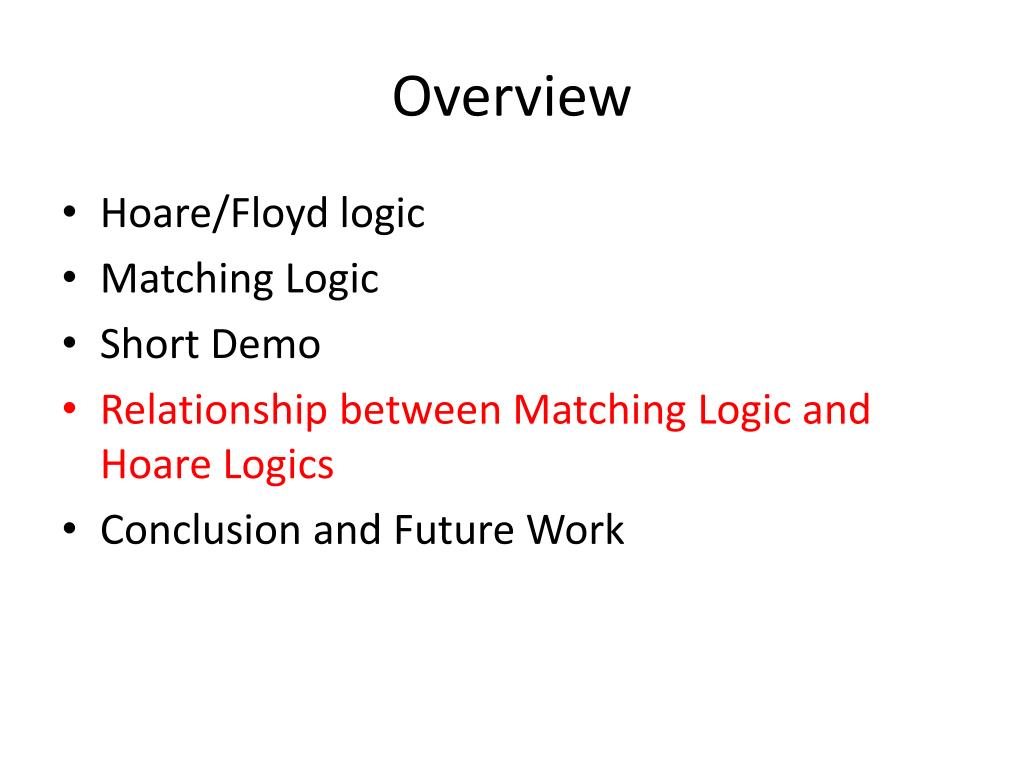 Overview

• Hoare/Floyd logic
• Matching Logic
• Short Demo
• Relationship between Matching Logic and Hoare Logics
• Conclusion and Future Work